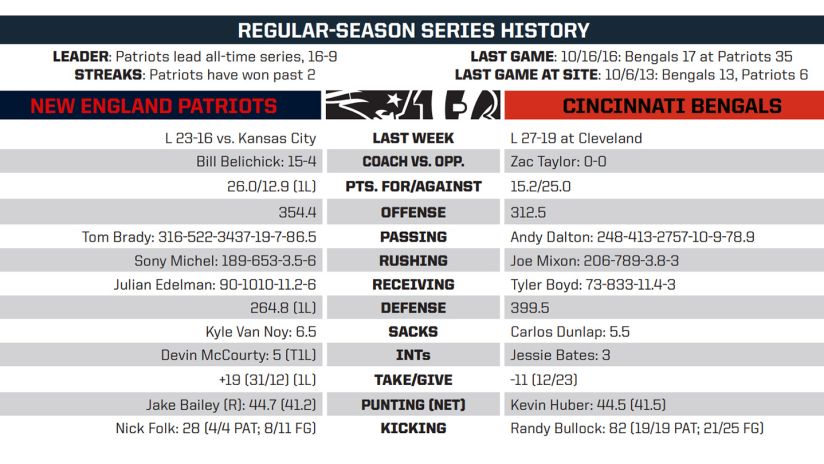 REGULAR-SEASON SERIES HISTORY

LEADER: Patriots lead all-time series, 16-9
STREAKS: Patriots have won past 2

LAST GAME: 10/16/16: Bengals 17 at Patriots 35
LAST GAME AT SITE: 10/6/13: Bengals 13, Patriots 6

| NEW ENGLAND PATRIOTS | | CINCINNATI BENGALS |
|---|---|---|
| L 23-16 vs. Kansas City | LAST WEEK | L 27-19 at Cleveland |
| Bill Belichick: 15-4 | COACH VS. OPP. | Zac Taylor: 0-0 |
| 26.0/12.9 (1L) | PTS. FOR/AGAINST | 15.2/25.0 |
| 354.4 | OFFENSE | 312.5 |
| Tom Brady: 316-522-3437-19-7-86.5 | PASSING | Andy Dalton: 248-413-2757-10-9-78.9 |
| Sony Michel: 189-653-3.5-6 | RUSHING | Joe Mixon: 206-789-3.8-3 |
| Julian Edelman: 90-1010-11.2-6 | RECEIVING | Tyler Boyd: 73-833-11.4-3 |
| 264.8 (1L) | DEFENSE | 399.5 |
| Kyle Van Noy: 6.5 | SACKS | Carlos Dunlap: 5.5 |
| Devin McCourty: 5 (T1L) | INTs | Jessie Bates: 3 |
| +19 (31/12) (1L) | TAKE/GIVE | -11 (12/23) |
| Jake Bailey (R): 44.7 (41.2) | PUNTING (NET) | Kevin Huber: 44.5 (41.5) |
| Nick Folk: 28 (4/4 PAT; 8/11 FG) | KICKING | Randy Bullock: 82 (19/19 PAT; 21/25 FG) |